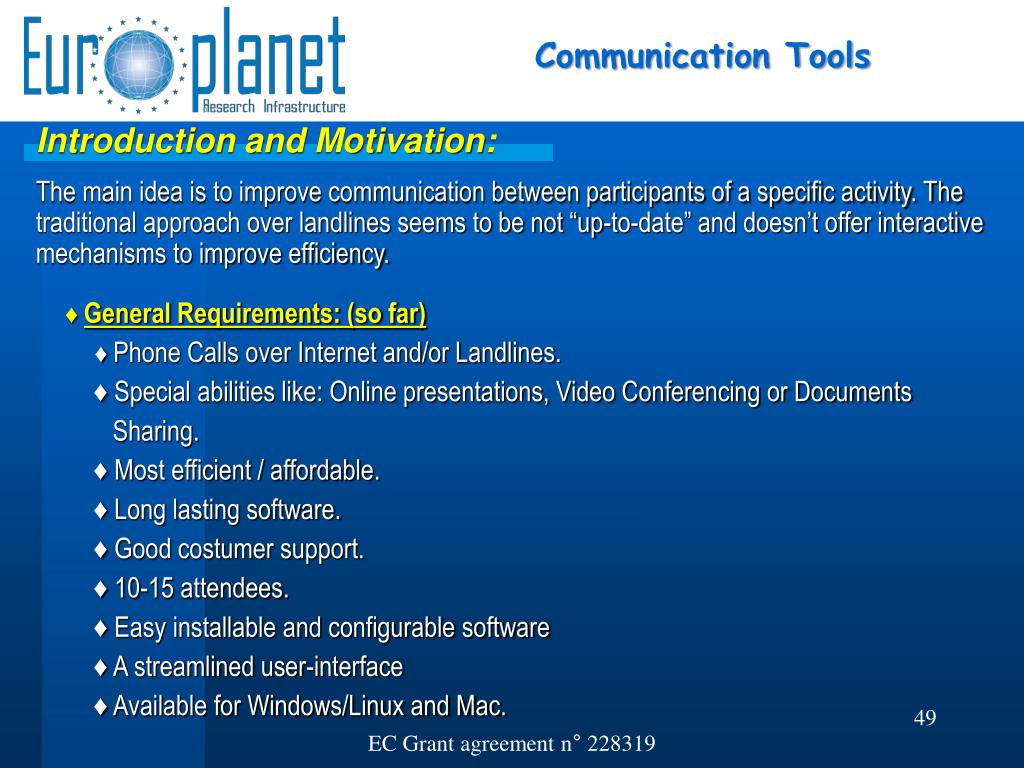 Europlanet
Research Infrastructure

Communication Tools

Introduction and Motivation:

The main idea is to improve communication between participants of a specific activity. The traditional approach over landlines seems to be not “up-to-date” and doesn’t offer interactive mechanisms to improve efficiency.

♦ General Requirements: (so far)

♦ Phone Calls over Internet and/or Landlines.

♦ Special abilities like: Online presentations, Video Conferencing or Documents Sharing.

♦ Most efficient / affordable.

♦ Long lasting software.

♦ Good costumer support.

♦ 10-15 attendees.

♦ Easy installable and configurable software

♦ A streamlined user-interface

♦ Available for Windows/Linux and Mac.

49

EC Grant agreement n° 228319